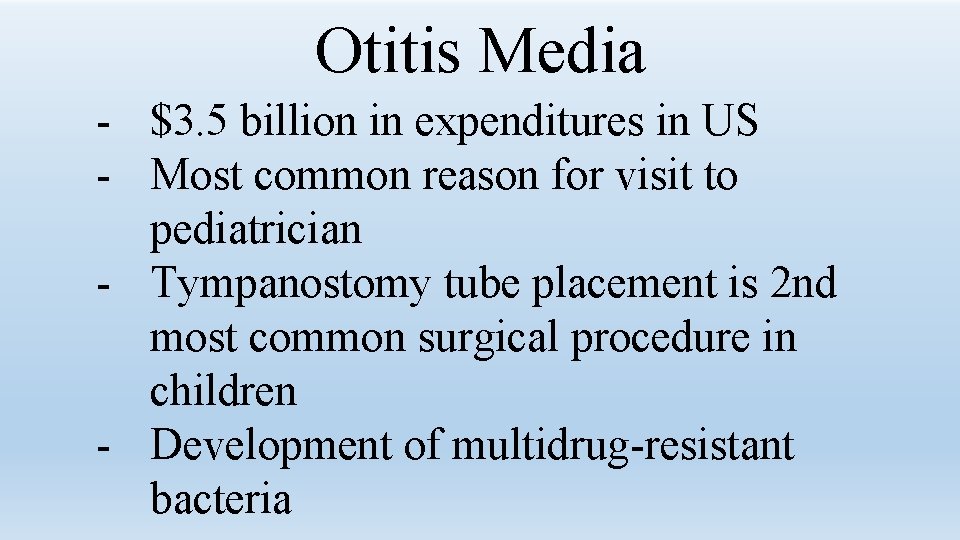 Otitis Media

- \$3.5 billion in expenditures in US
- Most common reason for visit to pediatrician
- Tympanostomy tube placement is 2nd most common surgical procedure in children
- Development of multidrug-resistant bacteria